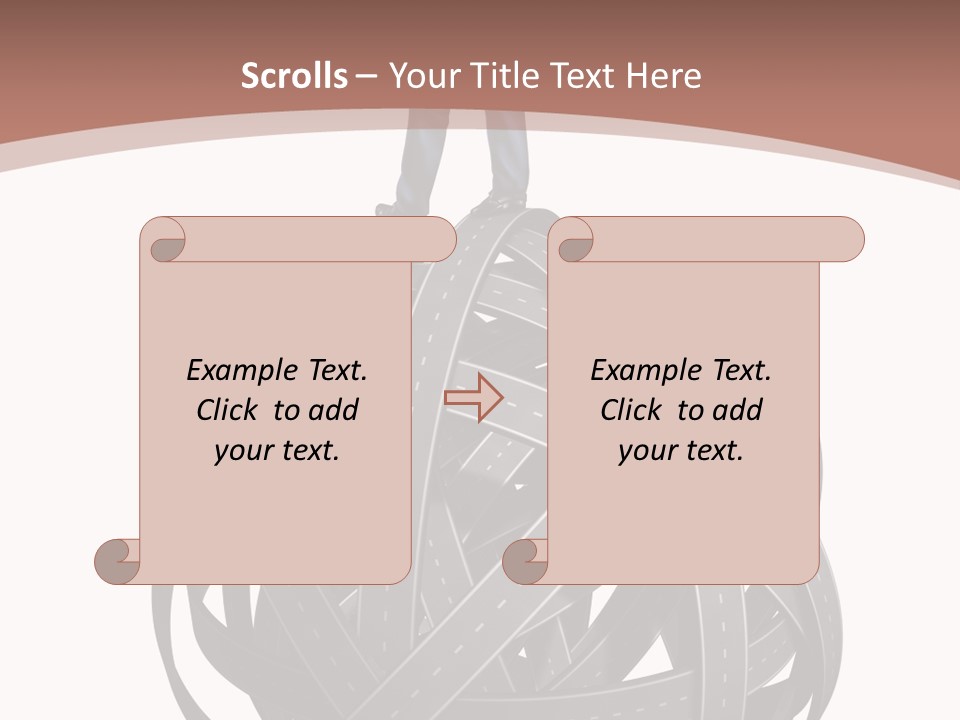 Scrolls – Your Title Text Here

Example Text. Click to add your text.

Example Text. Click to add your text.